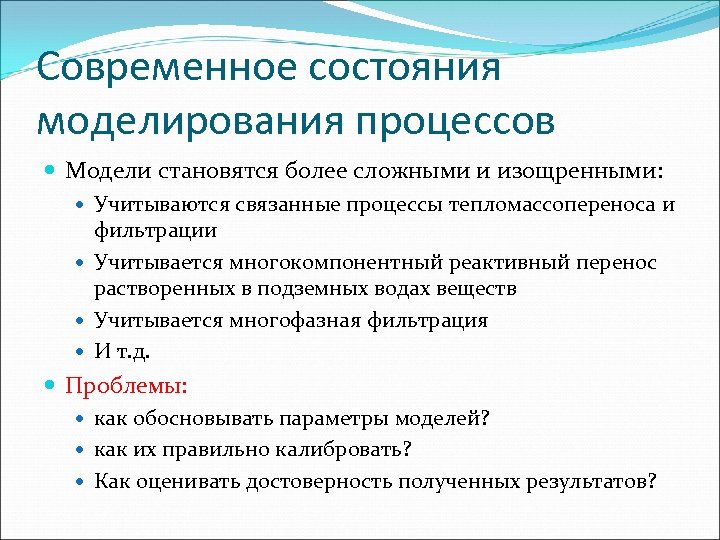 Современное состояния моделирования процессов

Модели становятся более сложными и изощренными:

Учитываются связанные процессы тепломассопереноса и фильтрации

Учитывается многокомпонентный реактивный перенос растворенных в подземных водах веществ

Учитывается многофазная фильтрация

И т.д.

Проблемы:

как обосновывать параметры моделей?

как их правильно калибровать?

Как оценивать достоверность полученных результатов?